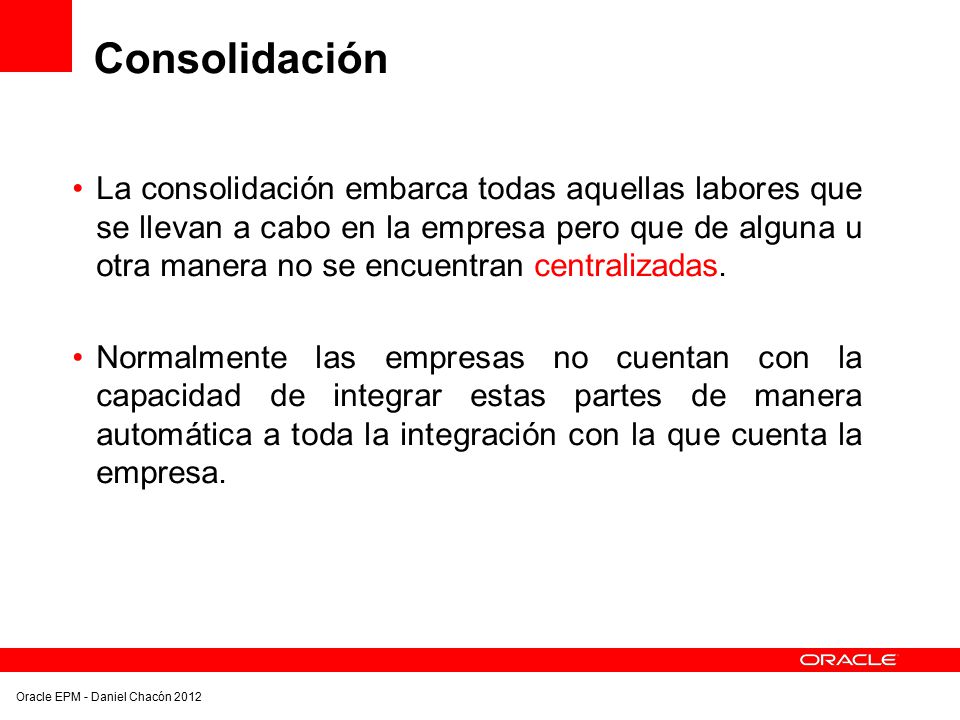 Consolidación

• La consolidación embarca todas aquellas labores que se llevan a cabo en la empresa pero que de alguna u otra manera no se encuentran centralizadas.

• Normalmente las empresas no cuentan con la capacidad de integrar estas partes de manera automática a toda la integración con la que cuenta la empresa.

ORACLE

Oracle EPM - Daniel Chacón 2012